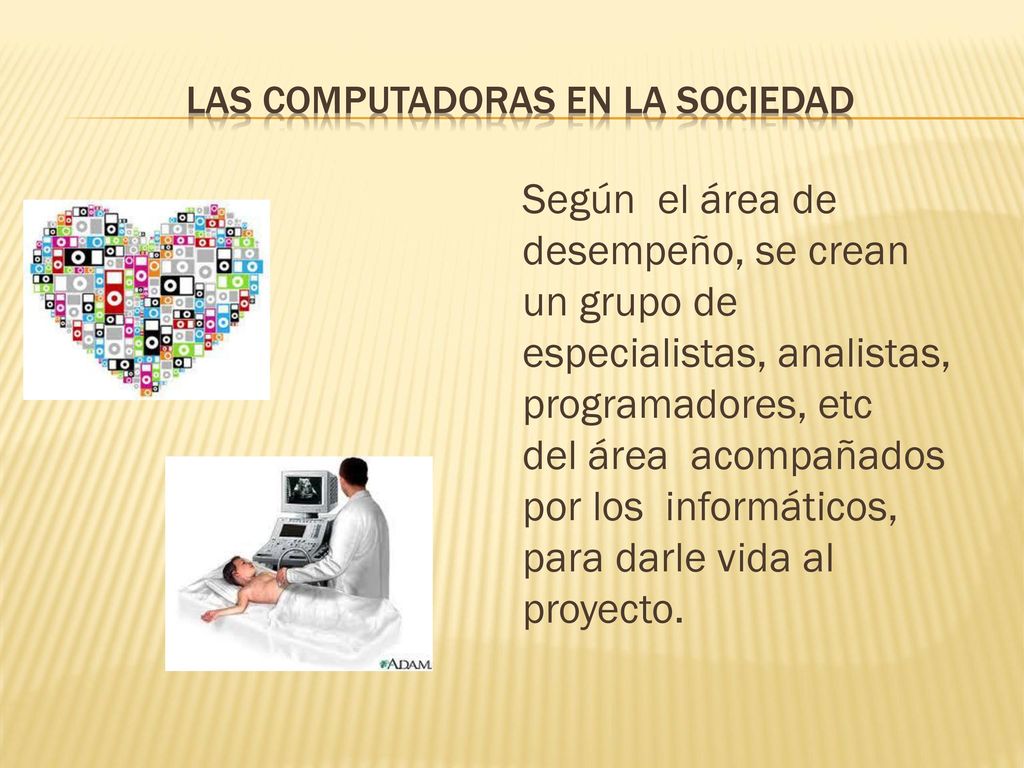 LAS COMPUTADORAS EN LA SOCIEDAD

Según el área de desempeño, se crean un grupo de especialistas, analistas, programadores, etc del área acompañados por los informáticos, para darle vida al proyecto.

ADAM.